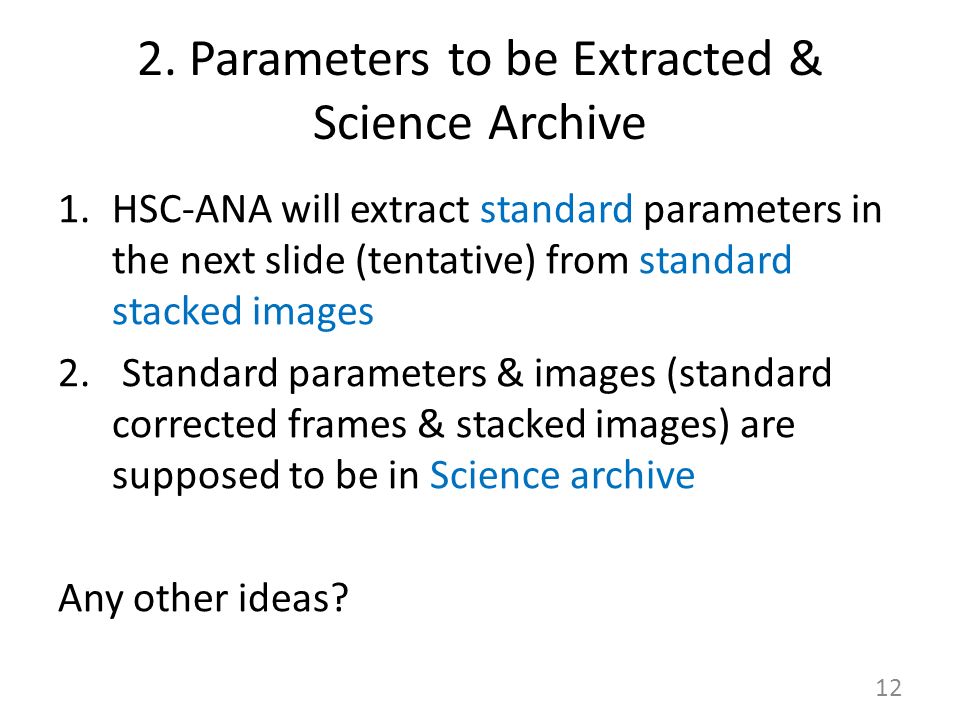 2. Parameters to be Extracted & Science Archive

1. HSC-ANA will extract standard parameters in the next slide (tentative) from standard stacked images
2. Standard parameters & images (standard corrected frames & stacked images) are supposed to be in Science archive

Any other ideas?

12